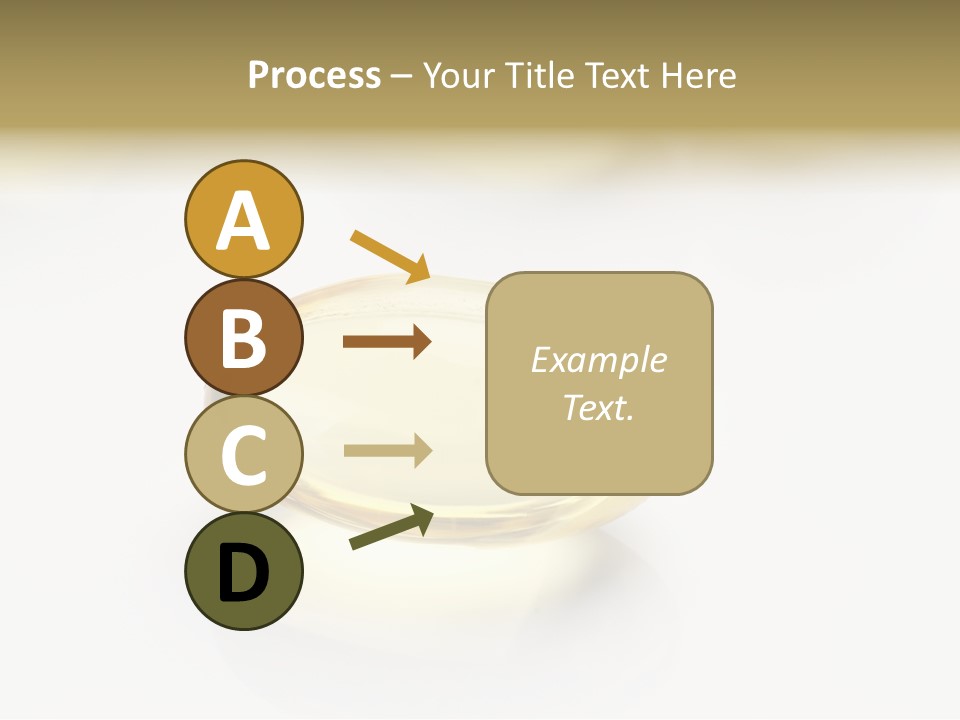 Process – Your Title Text Here

A

B

C

D

Example Text.